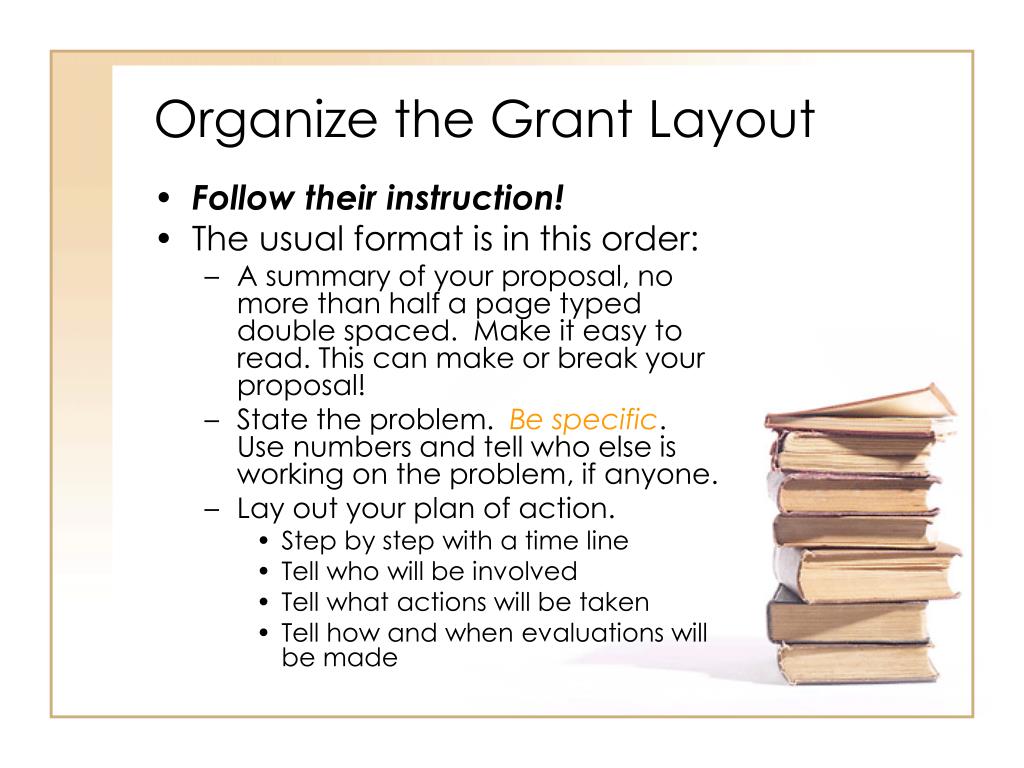 Organize the Grant Layout

• Follow their instruction!
• The usual format is in this order:
  – A summary of your proposal, no more than half a page typed double spaced. Make it easy to read. This can make or break your proposal!
  – State the problem. Be specific. Use numbers and tell who else is working on the problem, if anyone.
  – Lay out your plan of action.
    • Step by step with a time line
    • Tell who will be involved
    • Tell what actions will be taken
    • Tell how and when evaluations will be made